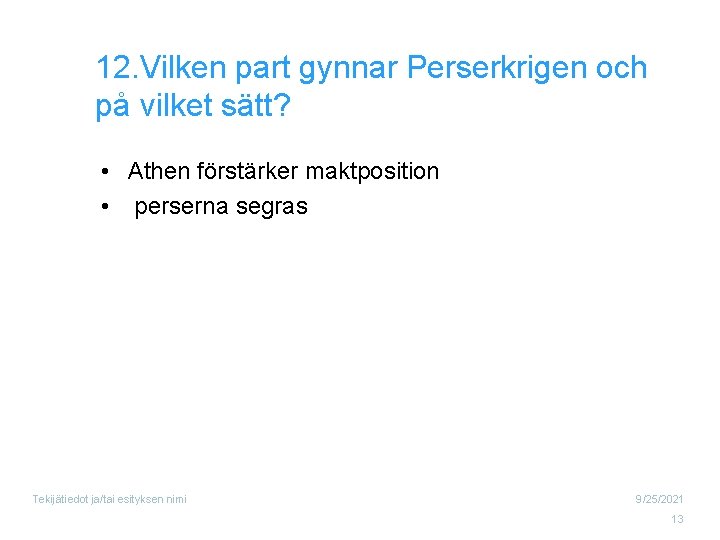 12.Vilken part gynnar Perserkrigen och på vilket sätt?

• Athen förstärker maktposition
• perserna segras

Tekijätiedot ja/tai esityksen nimi

9/25/2021

13